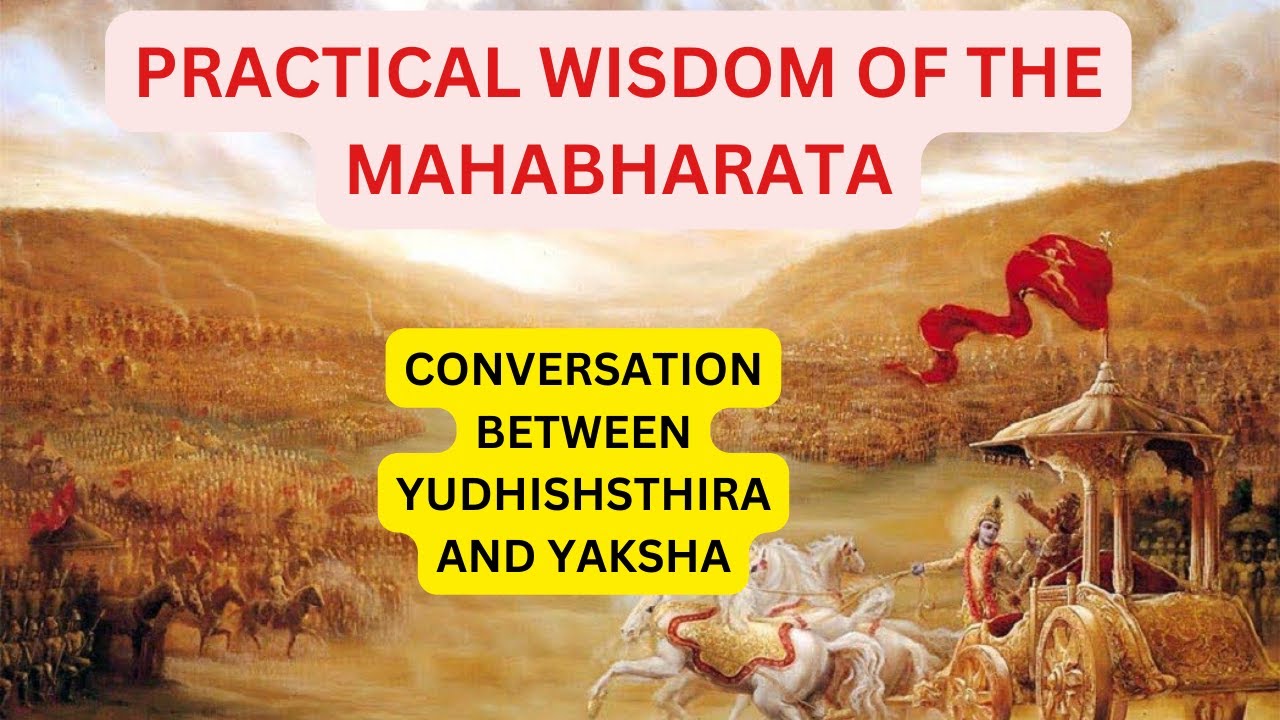 PRACTICAL WISDOM OF THE MAHABHARATA

CONVERSATION BETWEEN YUDHISHSTHIRA AND YAKSHA